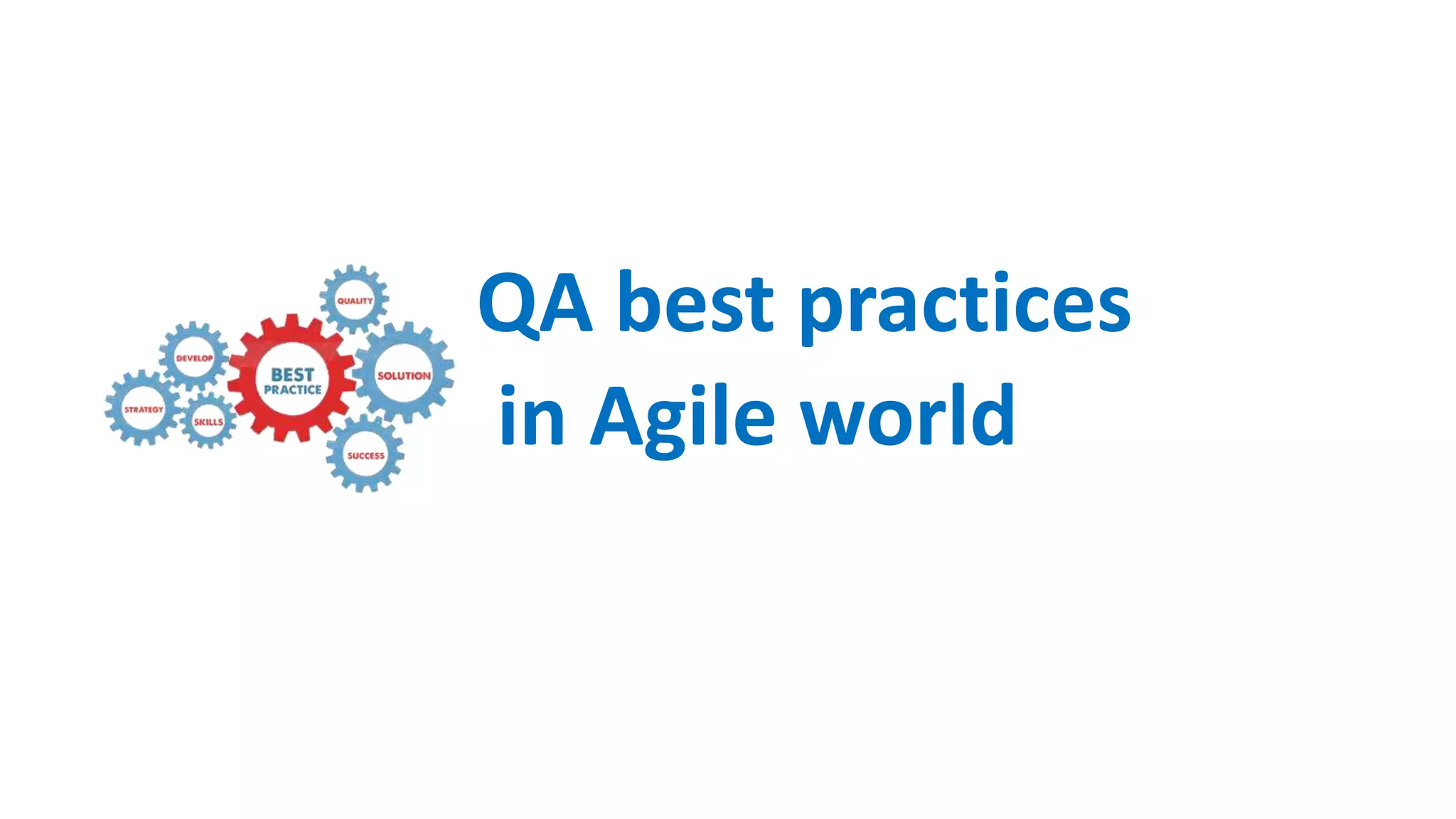 QUALITY
DEVELOP
BEST PRACTICE
SOLUTION
STRATEGY
SKILLS
SUCCESS

QA best practices
in Agile world